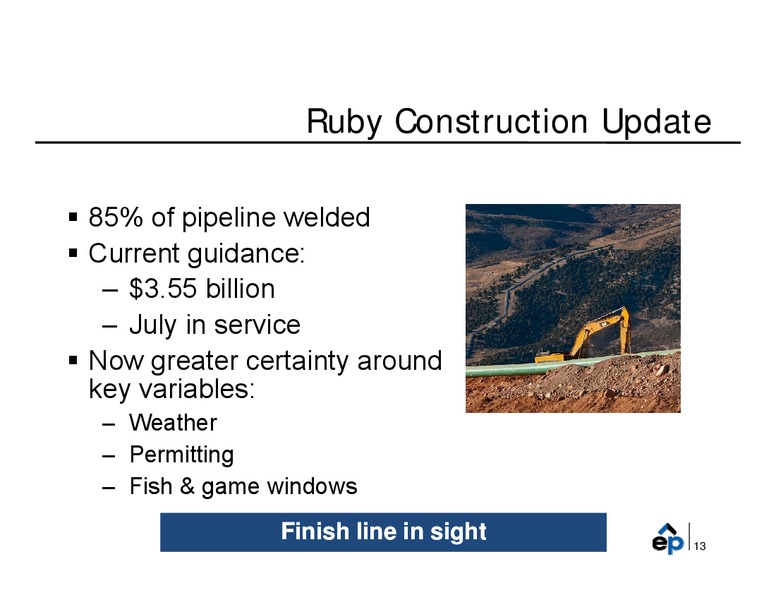 Ruby Construction Update

▪ 85% of pipeline welded
▪ Current guidance:
– $3.55 billion
– July in service
▪ Now greater certainty around key variables:
– Weather
– Permitting
– Fish & game windows

Finish line in sight

ep | 13